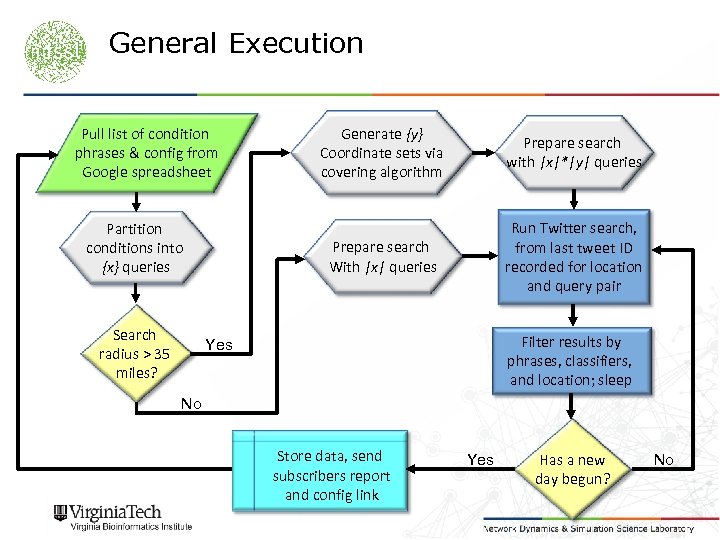 General Execution

Pull list of condition phrases & config from Google spreadsheet

Partition conditions into {x} queries

Search radius > 35 miles?

Yes

No

Generate {y} Coordinate sets via covering algorithm

Prepare search with {x}*{y} queries

Prepare search With {x} queries

Run Twitter search, from last tweet ID recorded for location and query pair

Filter results by phrases, classifiers, and location; sleep

Has a new day begun?

Yes

No

Store data, send subscribers report and config link

VirginiaTech
Virginia Bioinformatics Institute

Network Dynamics & Simulation Science Laboratory